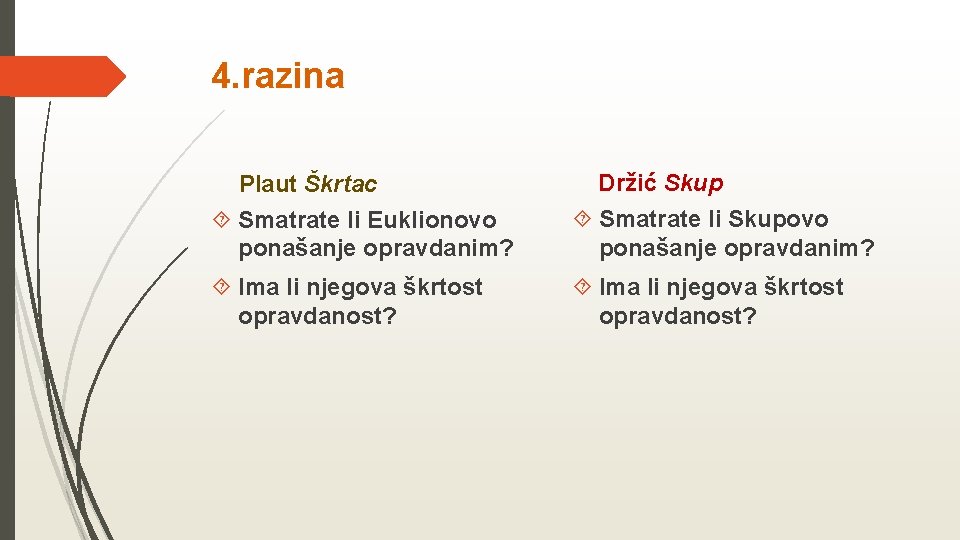 4.razina

Plaut Škrtac

Smatrate li Euklionovo ponašanje opravdanim?

Ima li njegova škrtost opravdanost?

Držić Skup

Smatrate li Skupovo ponašanje opravdanim?

Ima li njegova škrtost opravdanost?